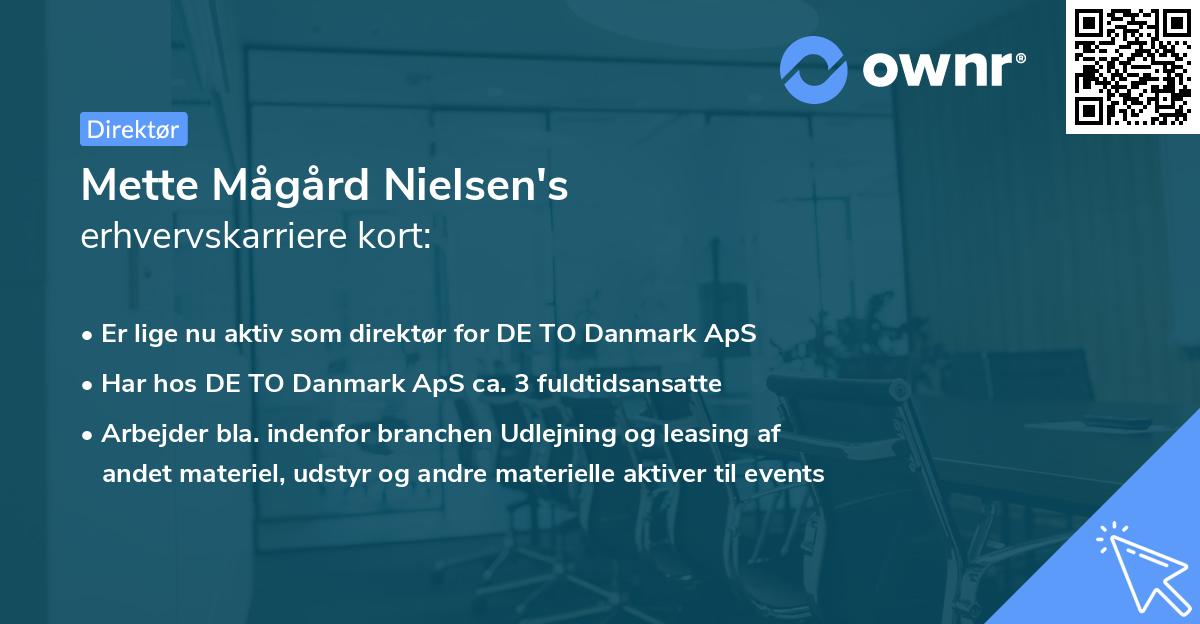 ownr®

Direktør

Mette Mågård Nielsen's
erhvervskarriere kort:

• Er lige nu aktiv som direktør for DE TO Danmark ApS
• Har hos DE TO Danmark ApS ca. 3 fuldtidsansatte
• Arbejder bla. indenfor branchen Udlejning og leasing af andet materiel, udstyr og andre materielle aktiver til events